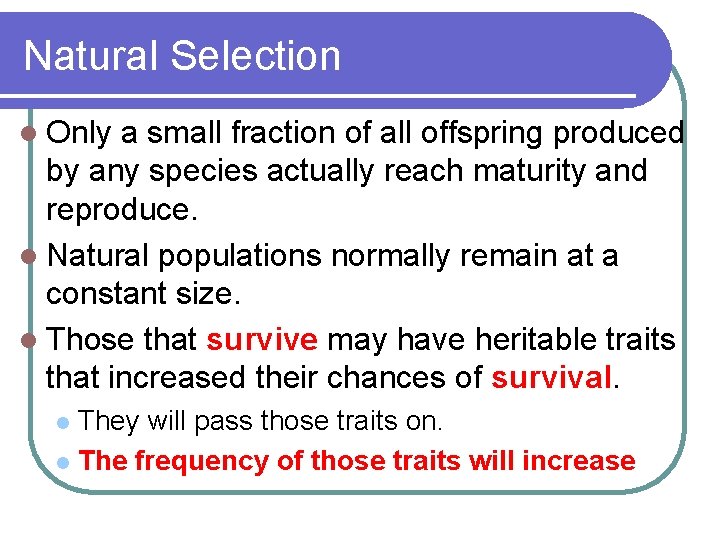 Natural Selection

Only a small fraction of all offspring produced by any species actually reach maturity and reproduce.

Natural populations normally remain at a constant size.

Those that survive may have heritable traits that increased their chances of survival.

They will pass those traits on.

The frequency of those traits will increase